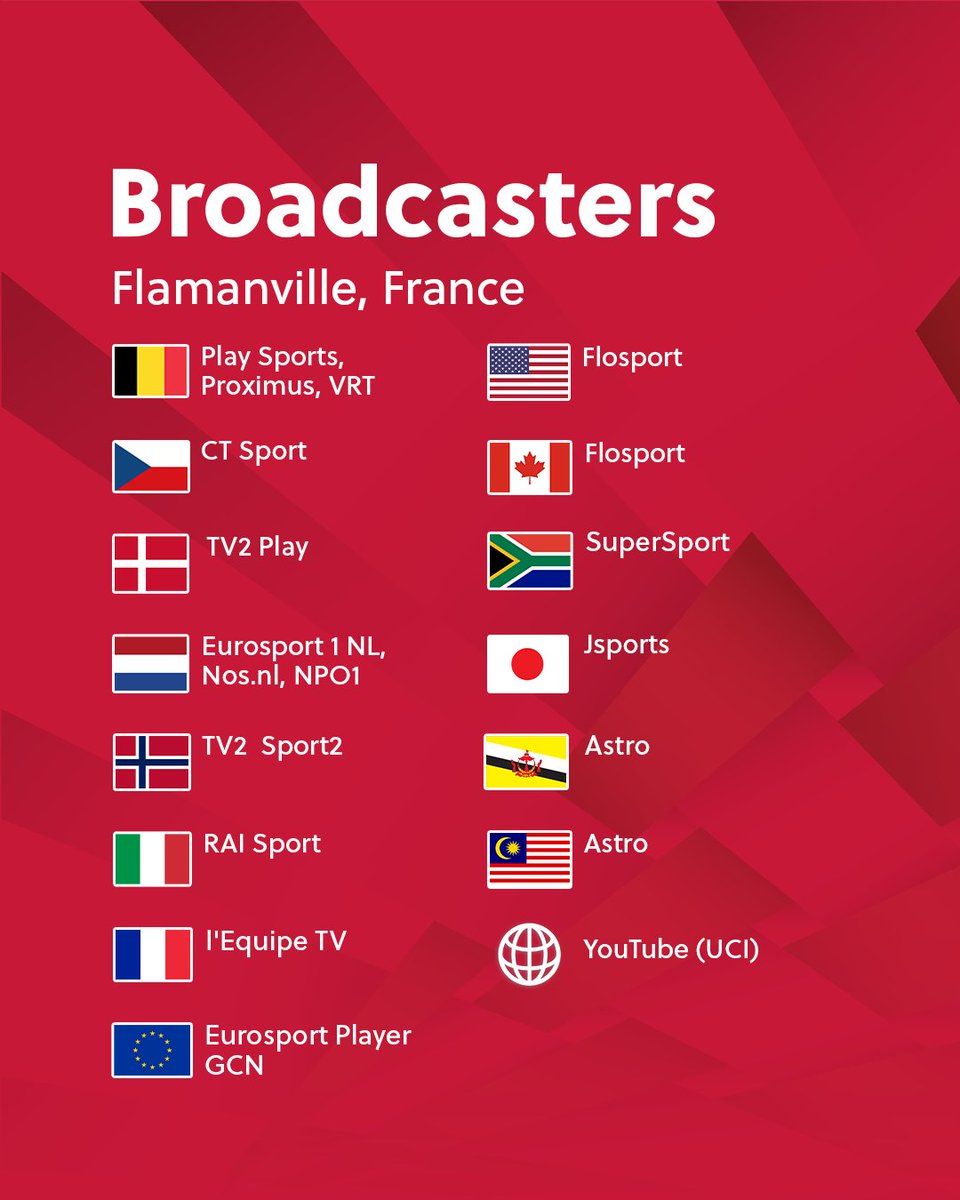 Broadcasters

Flamanville, France

Play Sports, Proximus, VRT

CT Sport

TV2 Play

Eurosport 1 NL, Nos.nl, NPO1

TV2  Sport2

RAI Sport

l'Equipe TV

Eurosport Player GCN

Flosport

Flosport

SuperSport

Jsports

Astro

Astro

YouTube (UCI)